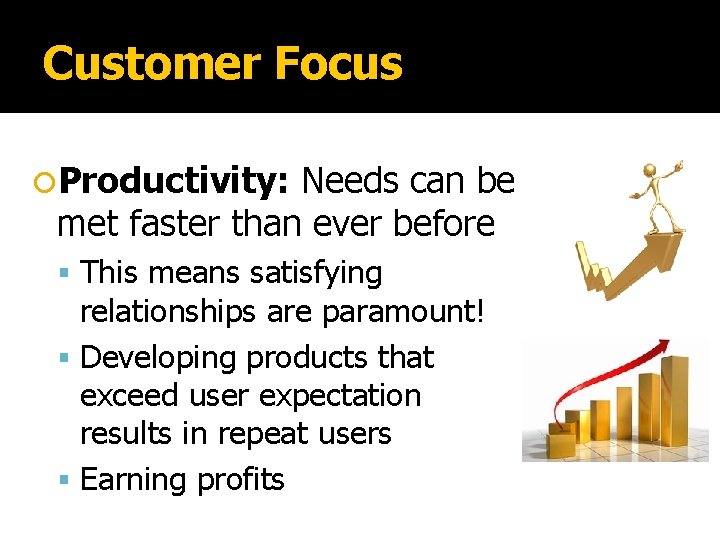 Customer Focus

Productivity: Needs can be met faster than ever before

This means satisfying relationships are paramount!

Developing products that exceed user expectation results in repeat users

Earning profits